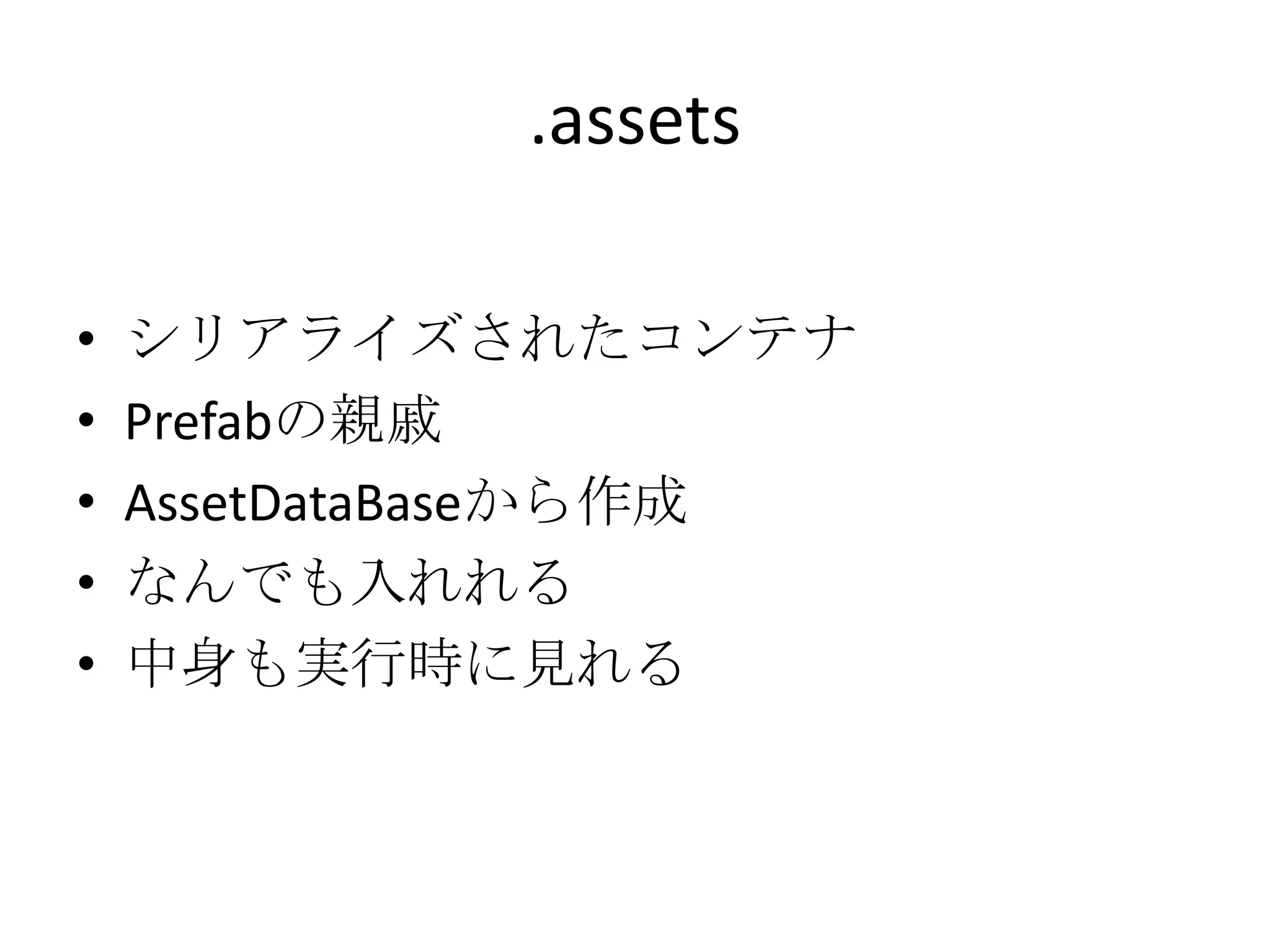 .assets

• シリアライズされたコンテナ
• Prefabの親戚
• AssetDataBaseから作成
• なんでも入れれる
• 中身も実行時に見れる